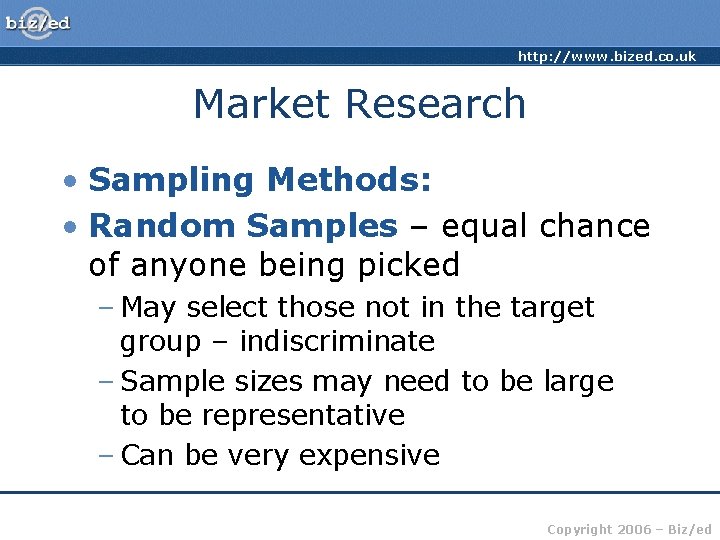 biz/ed

http://www.bized.co.uk

Market Research

• Sampling Methods:
• Random Samples – equal chance of anyone being picked
– May select those not in the target group – indiscriminate
– Sample sizes may need to be large to be representative
– Can be very expensive

Copyright 2006 – Biz/ed